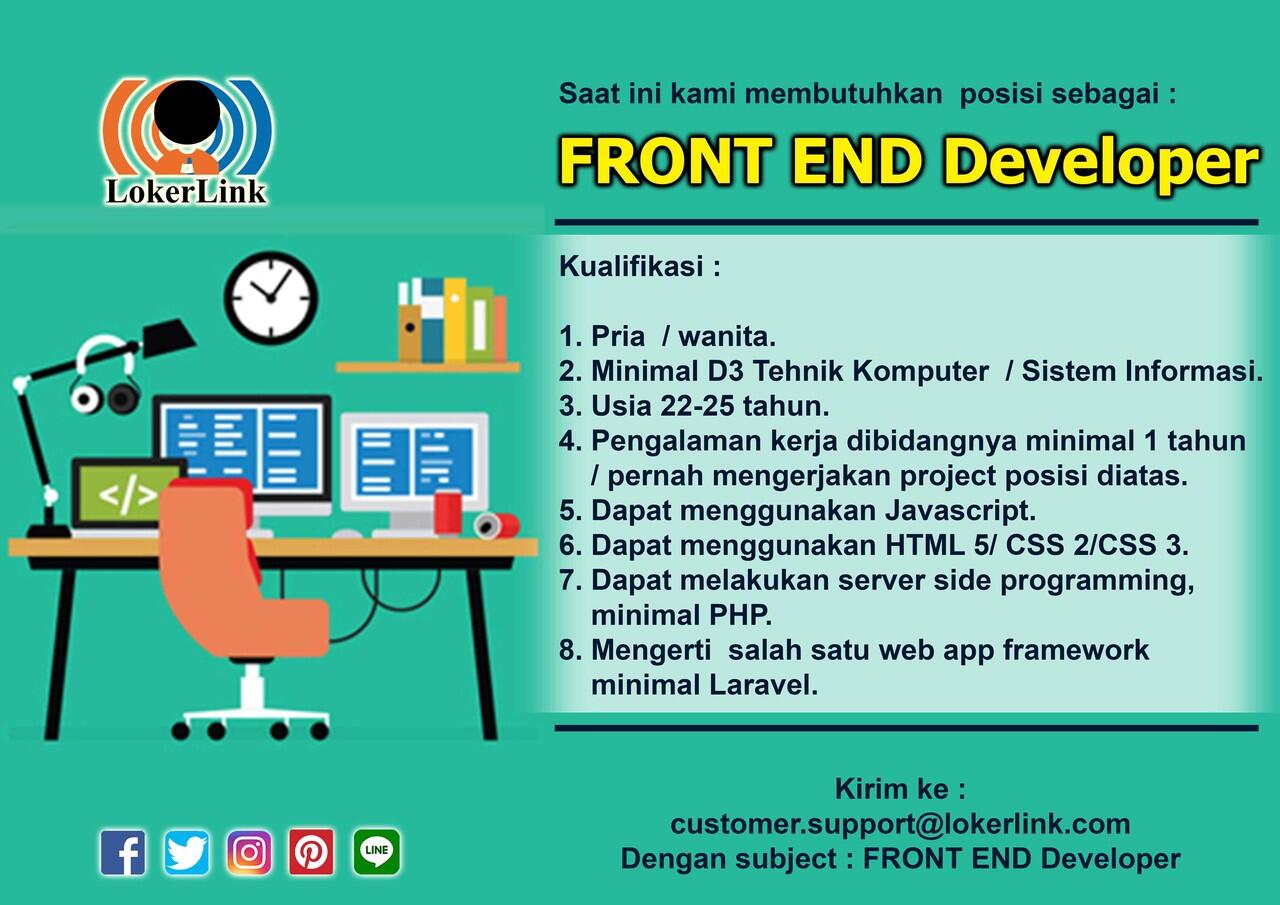 LokerLink

Saat ini kami membutuhkan posisi sebagai :

FRONT END Developer

Kualifikasi :

1. Pria / wanita.
2. Minimal D3 Tehnik Komputer / Sistem Informasi.
3. Usia 22-25 tahun.
4. Pengalaman kerja dibidangnya minimal 1 tahun / pernah mengerjakan project posisi diatas.
5. Dapat menggunakan Javascript.
6. Dapat menggunakan HTML 5/ CSS 2/CSS 3.
7. Dapat melakukan server side programming, minimal PHP.
8. Mengerti salah satu web app framework minimal Laravel.

</>

LINE

Kirim ke :
customer.support@lokerlink.com
Dengan subject : FRONT END Developer